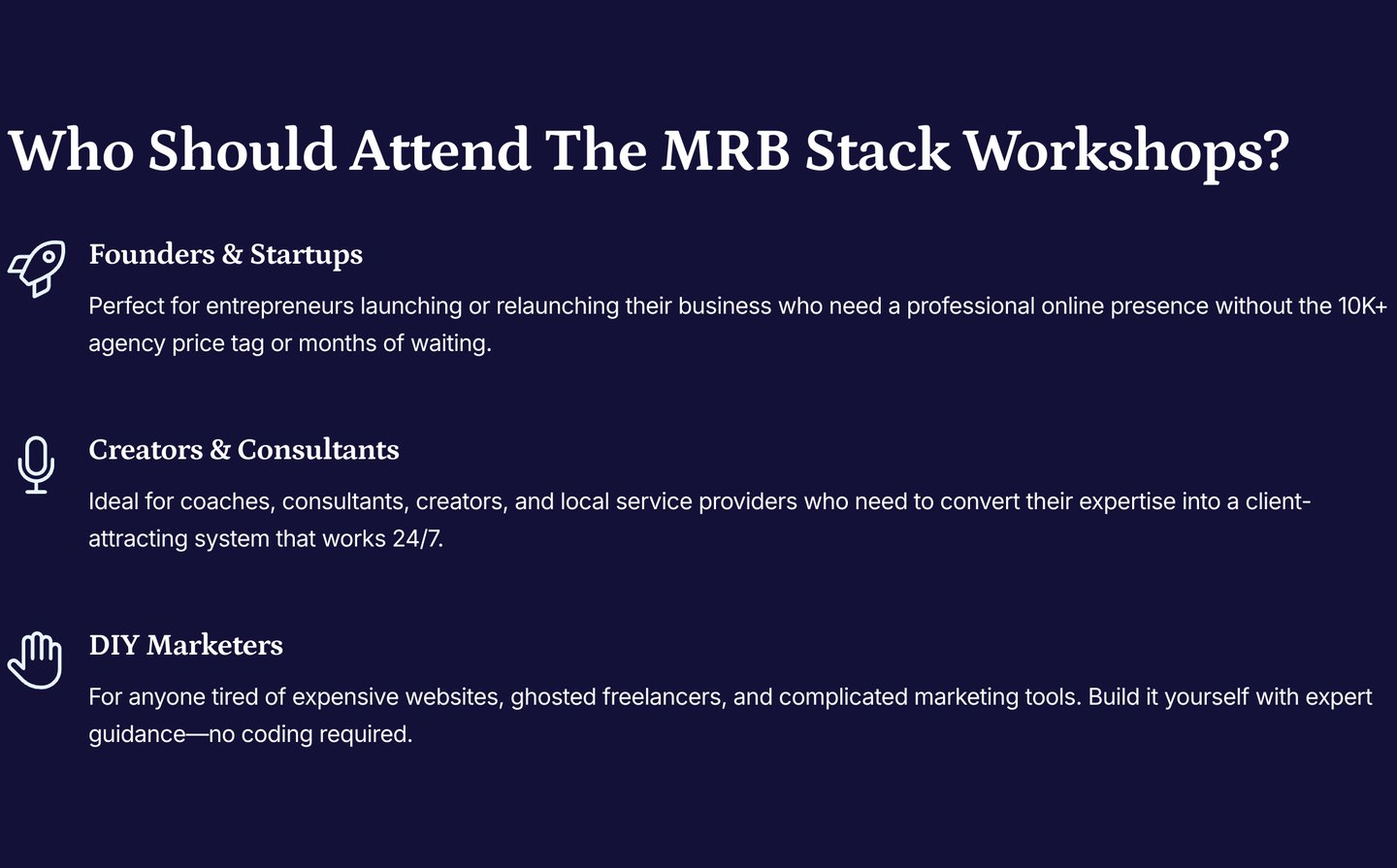 Who Should Attend The MRB Stack Workshops?

Founders & Startups

Perfect for entrepreneurs launching or relaunching their business who need a professional online presence without the 10K+ agency price tag or months of waiting.

Creators & Consultants

Ideal for coaches, consultants, creators, and local service providers who need to convert their expertise into a client-attracting system that works 24/7.

DIY Marketers

For anyone tired of expensive websites, ghosted freelancers, and complicated marketing tools. Build it yourself with expert guidance—no coding required.